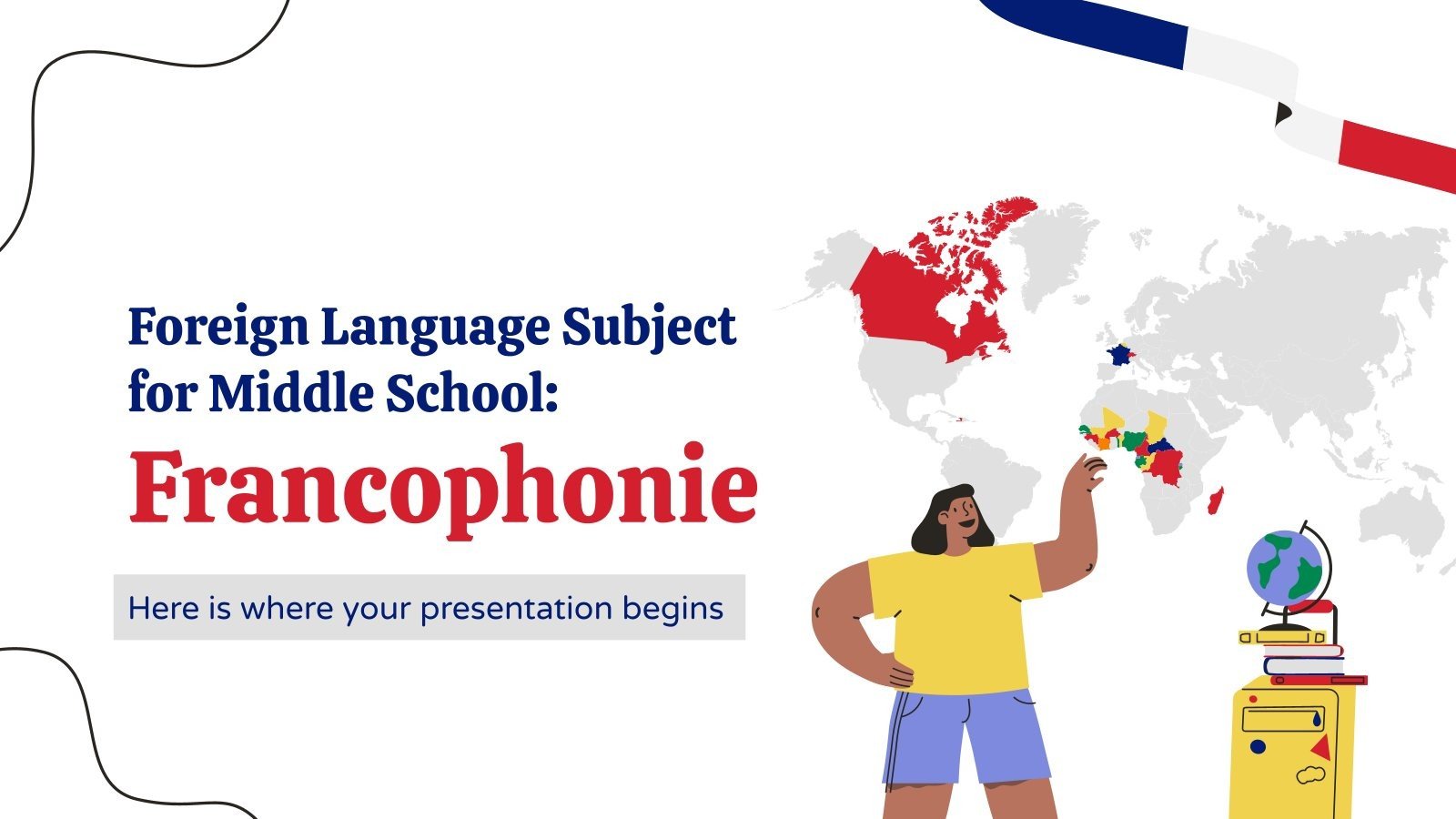 Foreign Language Subject for Middle School:
Francophonie

Here is where your presentation begins